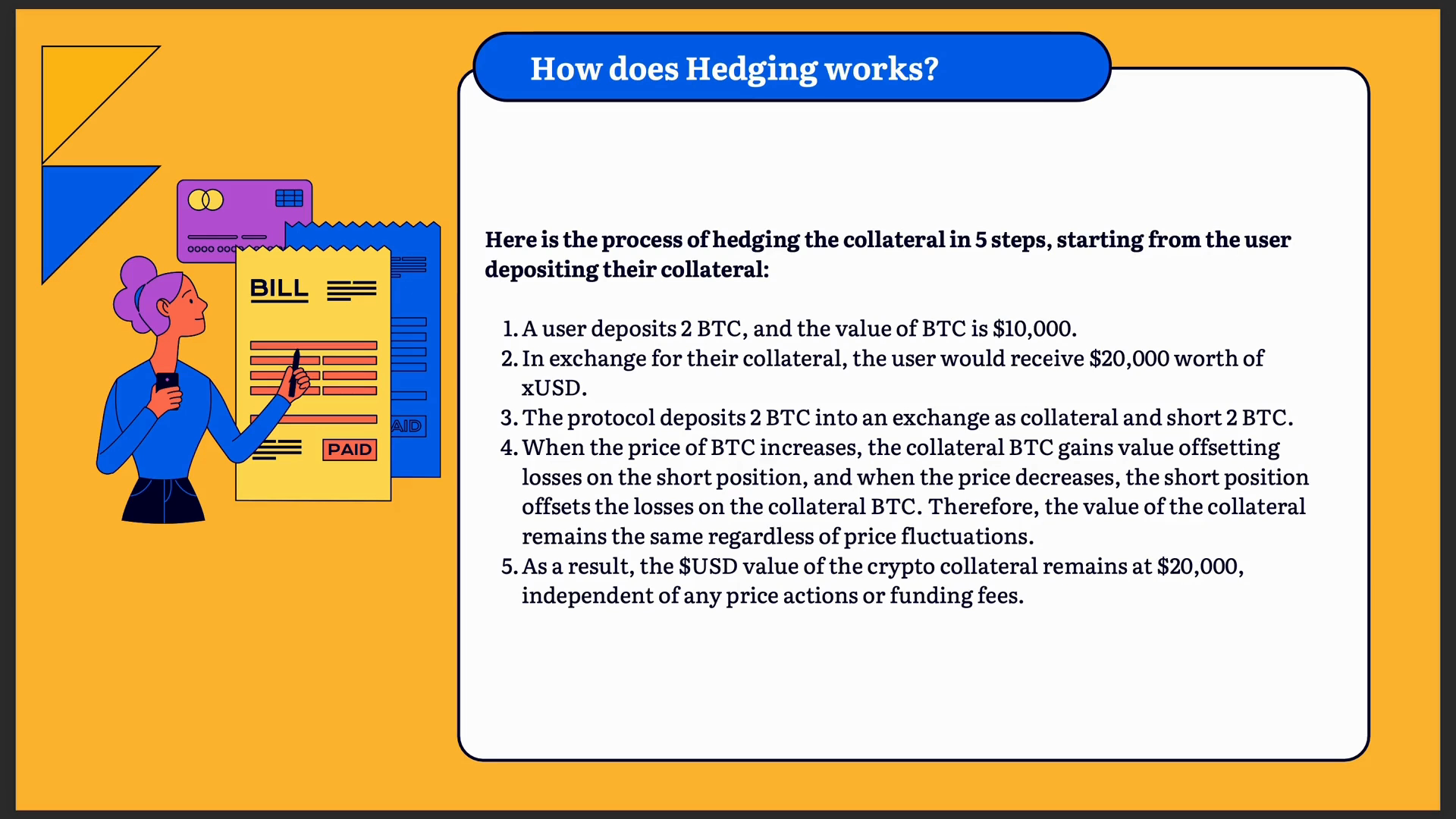 How does Hedging works?

BILL

PAID

AID

Here is the process of hedging the collateral in 5 steps, starting from the user depositing their collateral:

1. A user deposits 2 BTC, and the value of BTC is \$10,000.
2. In exchange for their collateral, the user would receive \$20,000 worth of xUSD.
3. The protocol deposits 2 BTC into an exchange as collateral and short 2 BTC.
4. When the price of BTC increases, the collateral BTC gains value offsetting losses on the short position, and when the price decreases, the short position offsets the losses on the collateral BTC. Therefore, the value of the collateral remains the same regardless of price fluctuations.
5. As a result, the \$USD value of the crypto collateral remains at \$20,000, independent of any price actions or funding fees.